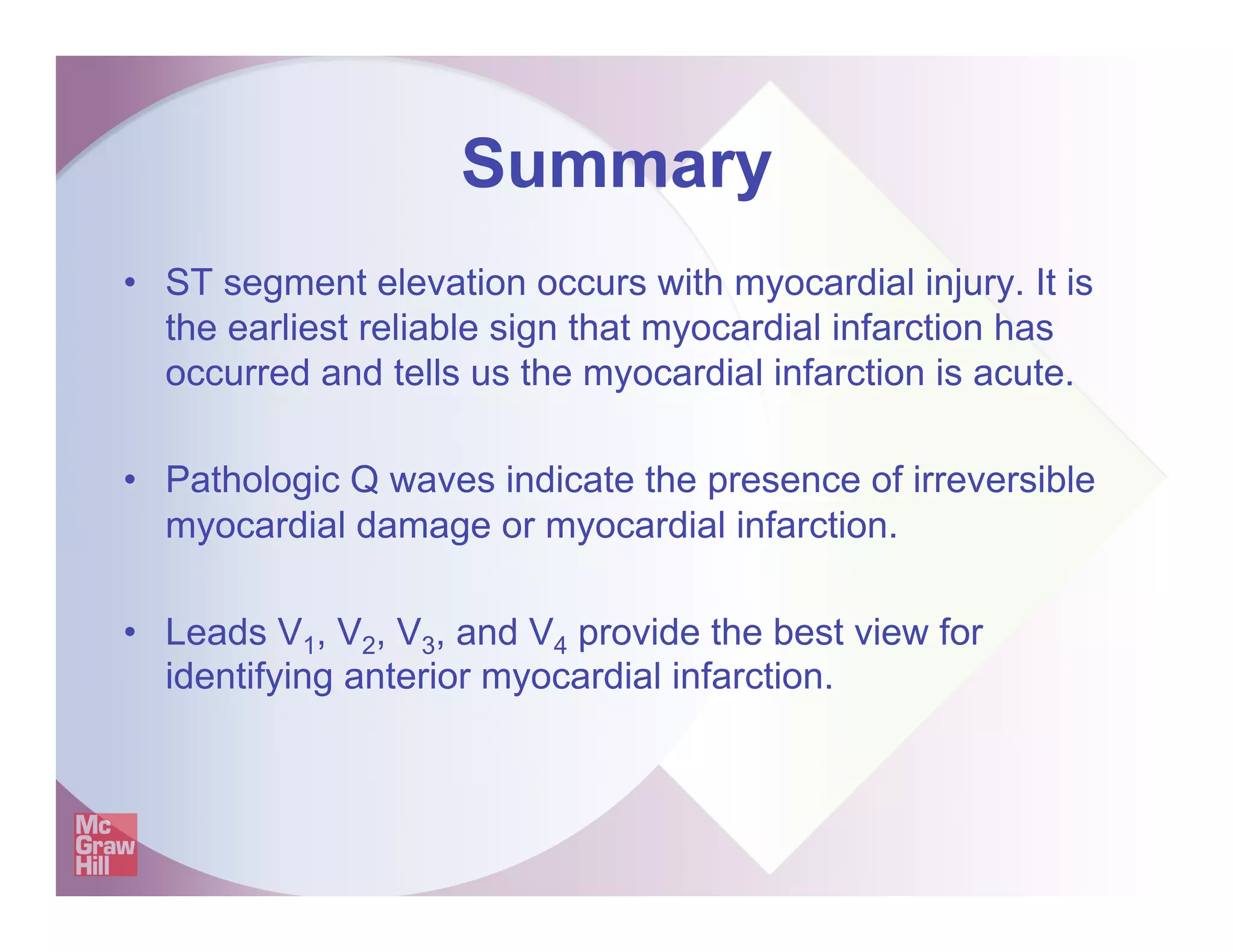 Summary

• ST segment elevation occurs with myocardial injury. It is the earliest reliable sign that myocardial infarction has occurred and tells us the myocardial infarction is acute.

• Pathologic Q waves indicate the presence of irreversible myocardial damage or myocardial infarction.

• Leads $V_1$, $V_2$, $V_3$, and $V_4$ provide the best view for identifying anterior myocardial infarction.

Mc Graw Hill